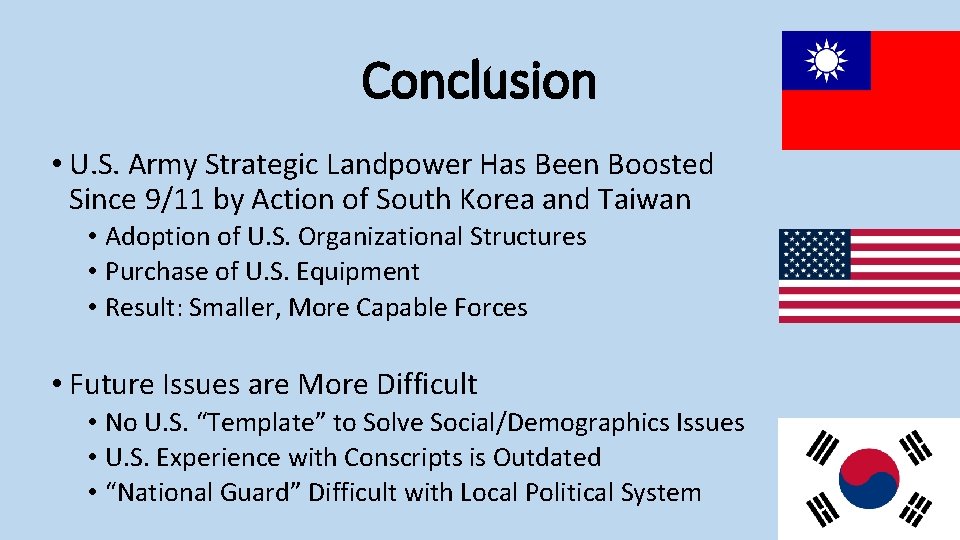 Conclusion

• U.S. Army Strategic Landpower Has Been Boosted Since 9/11 by Action of South Korea and Taiwan

• Adoption of U.S. Organizational Structures
• Purchase of U.S. Equipment
• Result: Smaller, More Capable Forces

• Future Issues are More Difficult

• No U.S. “Template” to Solve Social/Demographics Issues
• U.S. Experience with Conscripts is Outdated
• “National Guard” Difficult with Local Political System